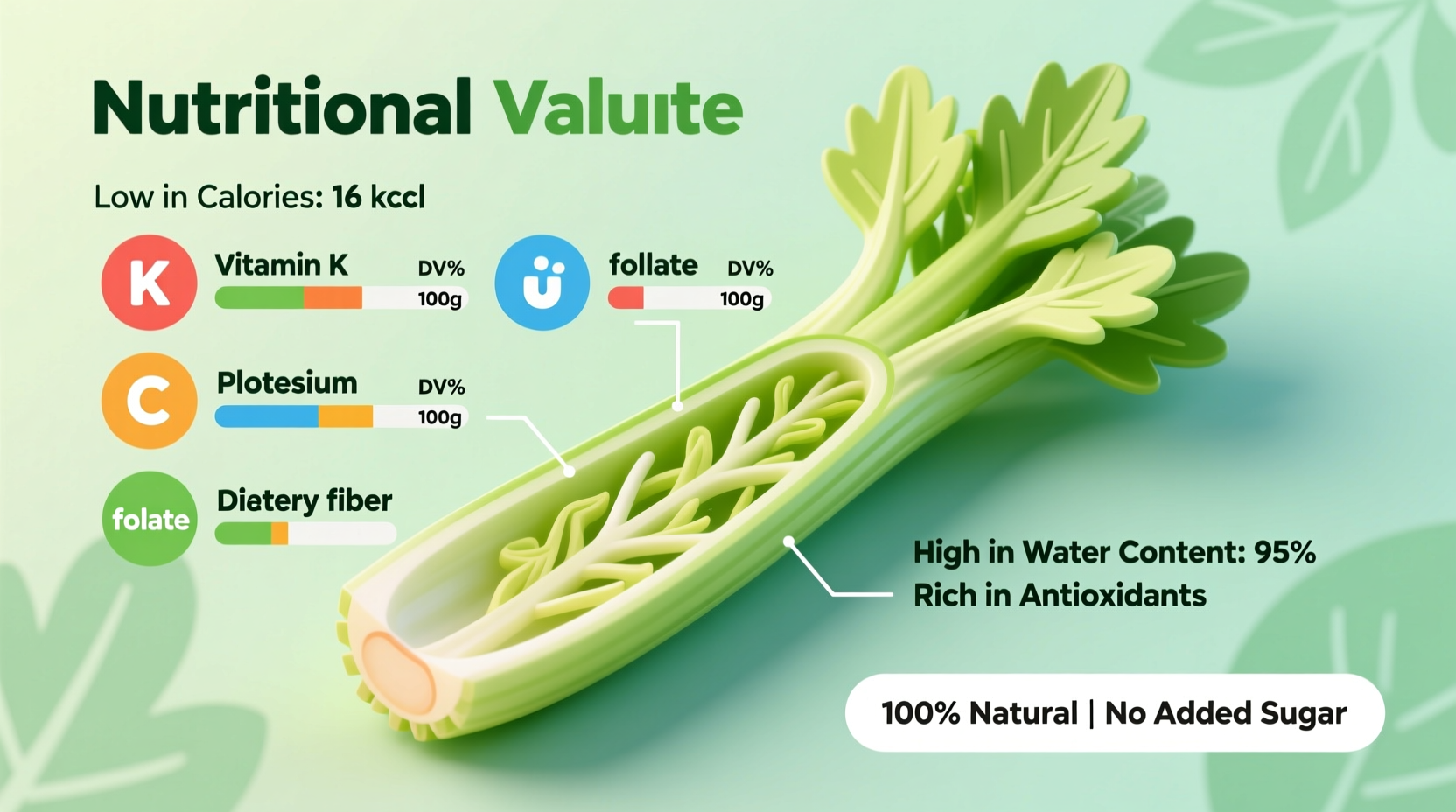 Nutritional Valuıte

Low in Calories: 16 kccl

K Vitamin K DV% 100g

follate DV% 100g

C Plotesium DV% 100g

folate Dietery fiber

High in Water Content: 95%
Rich in Antioxidants

100% Natural | No Added Sugar